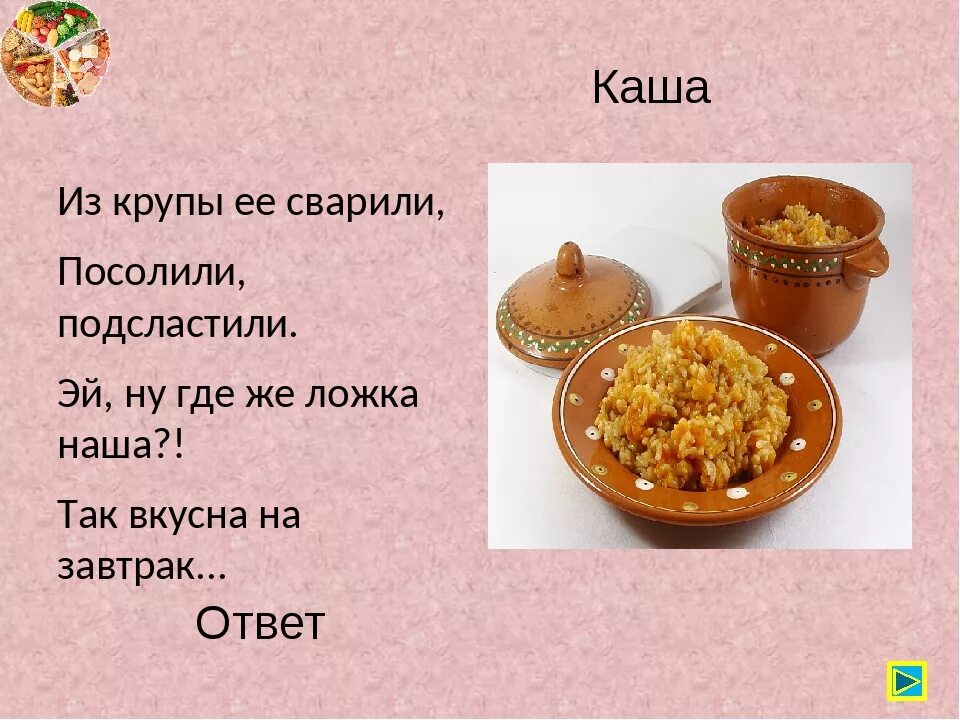 Каша

Из крупы ее сварили,

Посолили, подсластили.

Эй, ну где же ложка наша?!

Так вкусна на завтрак…

Ответ